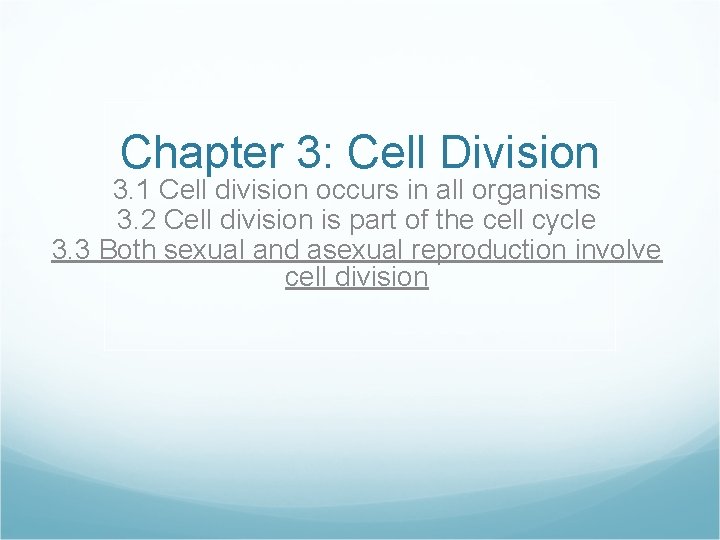 Chapter 3: Cell Division

3.1 Cell division occurs in all organisms
3.2 Cell division is part of the cell cycle
3.3 Both sexual and asexual reproduction involve cell division